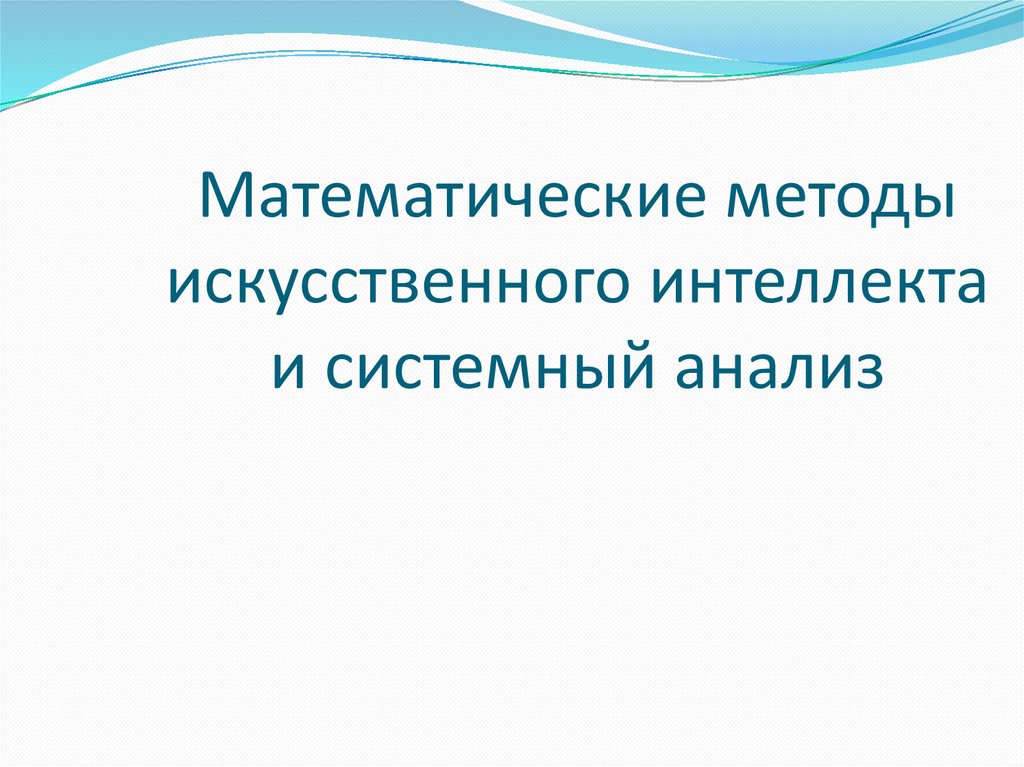 Математические методы искусственного интеллекта и системный анализ